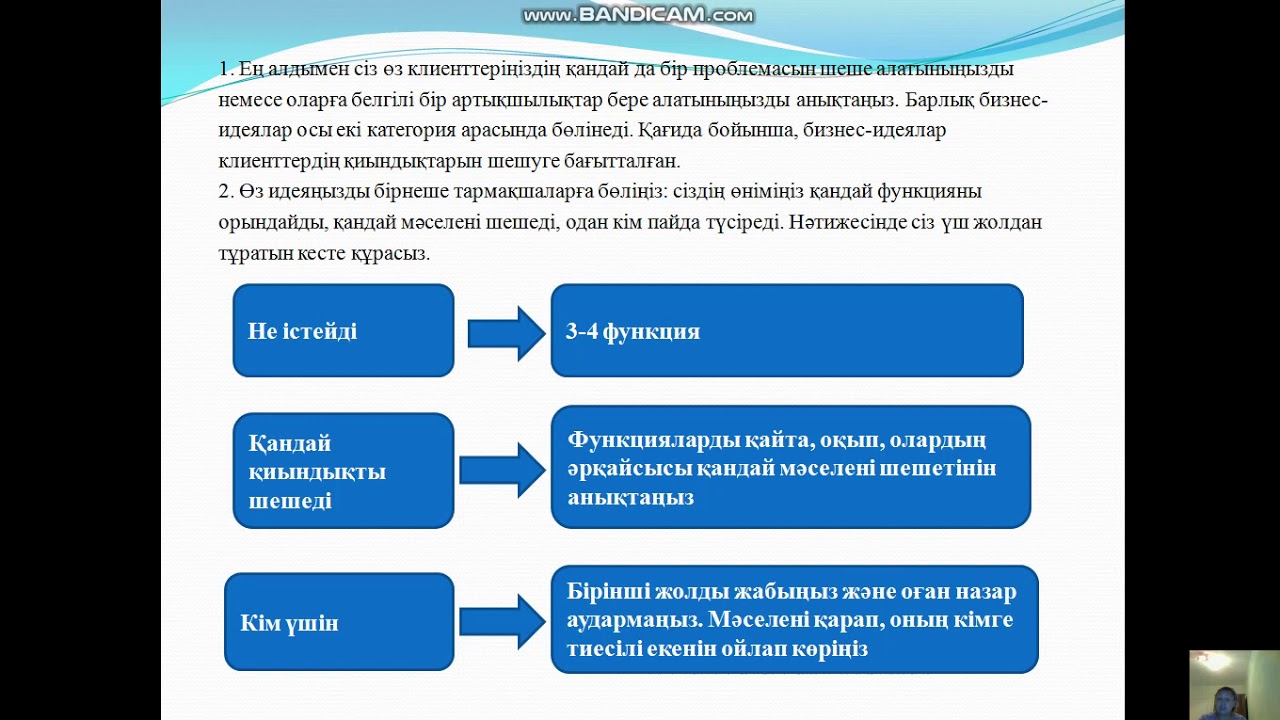 www.BANDICAM.com

1. Ең алдымен сіз өз клиенттеріңіздің қандай да бір проблемасын шеше алатыныңызды немесе оларға белгілі бір артықшылықтар бере алатыныңызды анықтаңыз. Барлық бизнес-идеялар осы екі категория арасында бөлінеді. Қағида бойынша, бизнес-идеялар клиенттердің қиындықтарын шешуге бағытталған.
2. Өз идеяңызды бірнеше тармақшаларға бөліңіз: сіздің өніміңіз қандай функцияны орындайды, қандай мәселені шешеді, одан кім пайда түсіреді. Нәтижесінде сіз үш жолдан тұратын кесте құрасыз.

Не істейді

3-4 функция

Қандай қиындықты шешеді

Функцияларды қайта, оқып, олардың әрқайсысы қандай мәселені шешетінін анықтаңыз

Кім үшін

Бірінші жолды жабыңыз және оған назар аудармаңыз. Мәселені қарап, оның кімге тиесілі екенін ойлап көріңіз